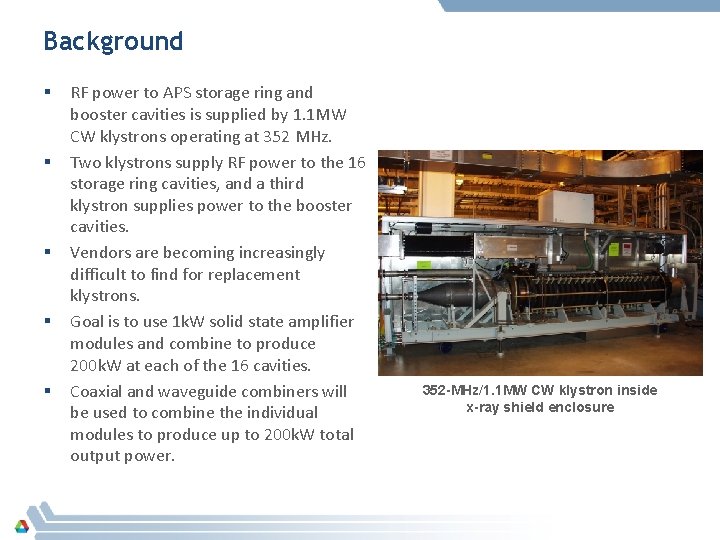 Background

▪ RF power to APS storage ring and booster cavities is supplied by 1.1MW CW klystrons operating at 352 MHz.

▪ Two klystrons supply RF power to the 16 storage ring cavities, and a third klystron supplies power to the booster cavities.

▪ Vendors are becoming increasingly difficult to find for replacement klystrons.

▪ Goal is to use 1kW solid state amplifier modules and combine to produce 200kW at each of the 16 cavities.

▪ Coaxial and waveguide combiners will be used to combine the individual modules to produce up to 200kW total output power.

352-MHz/1.1MW CW klystron inside x-ray shield enclosure